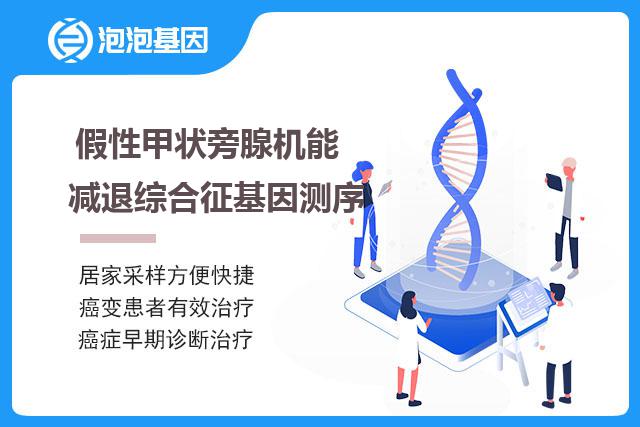 泡泡基因

假性甲状旁腺机能减退综合征基因测序

居家采样方便快捷
癌变患者有效治疗
癌症早期诊断治疗